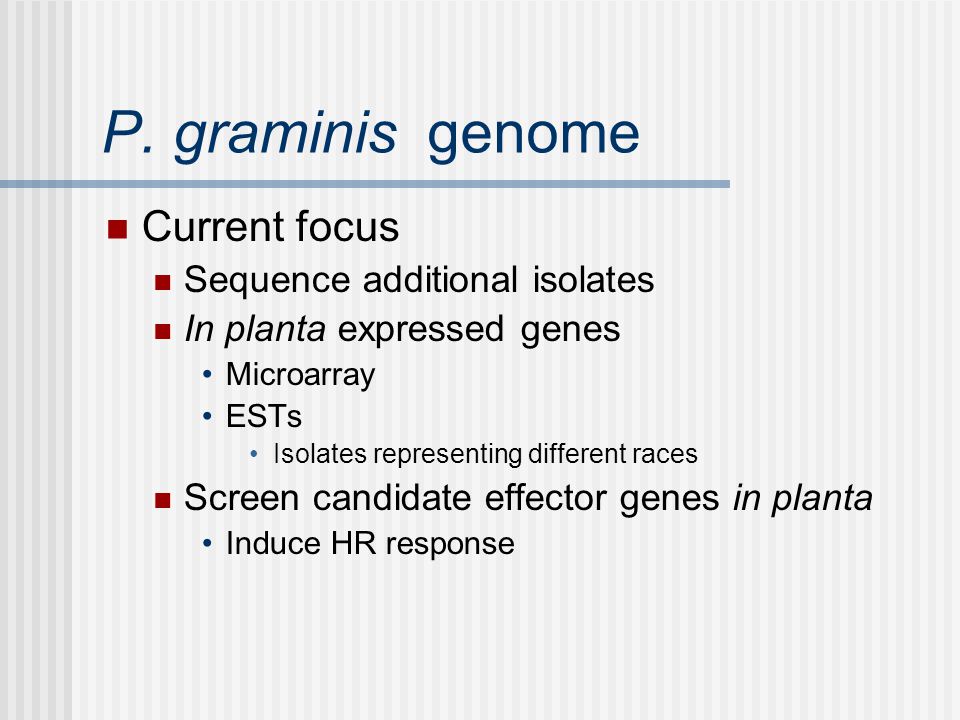 P. graminis genome

Current focus

Sequence additional isolates

In planta expressed genes

Microarray

ESTs

Isolates representing different races

Screen candidate effector genes in planta

Induce HR response